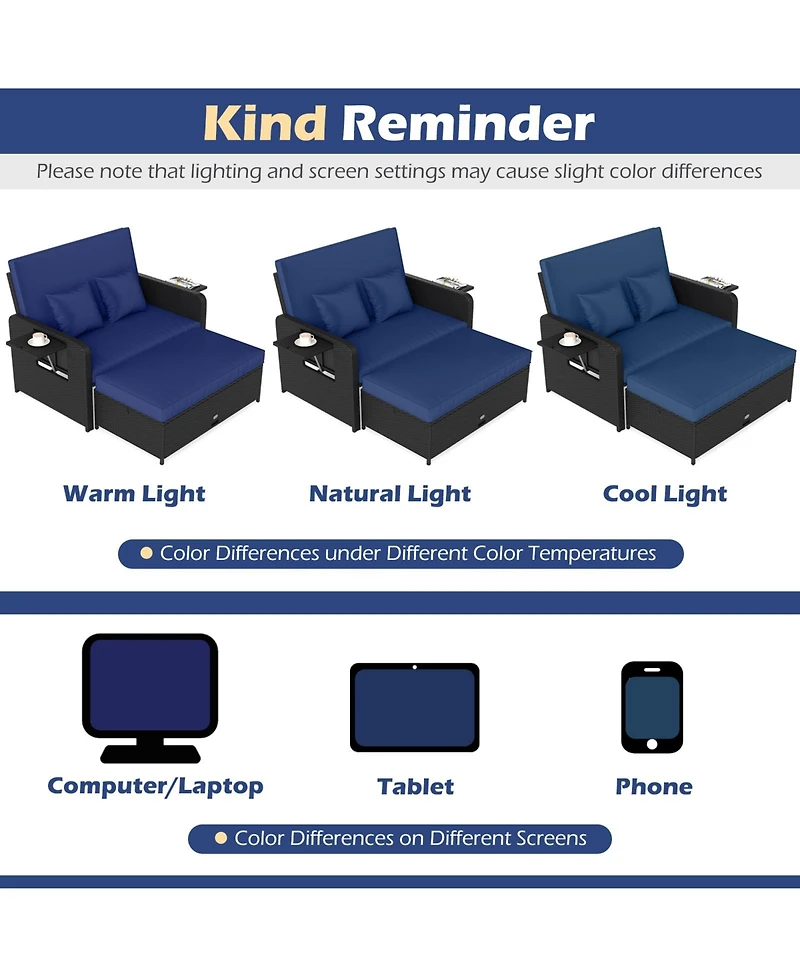 Kind Reminder

Please note that lighting and screen settings may cause slight color differences

Warm Light

Natural Light

Cool Light

Color Differences under Different Color Temperatures

Computer/Laptop

Tablet

Phone

Color Differences on Different Screens